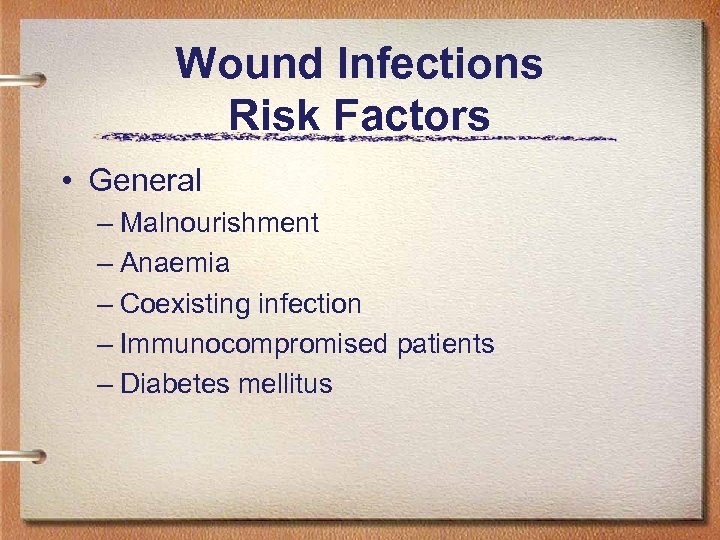 Wound Infections
Risk Factors

• General
– Malnourishment
– Anaemia
– Coexisting infection
– Immunocompromised patients
– Diabetes mellitus